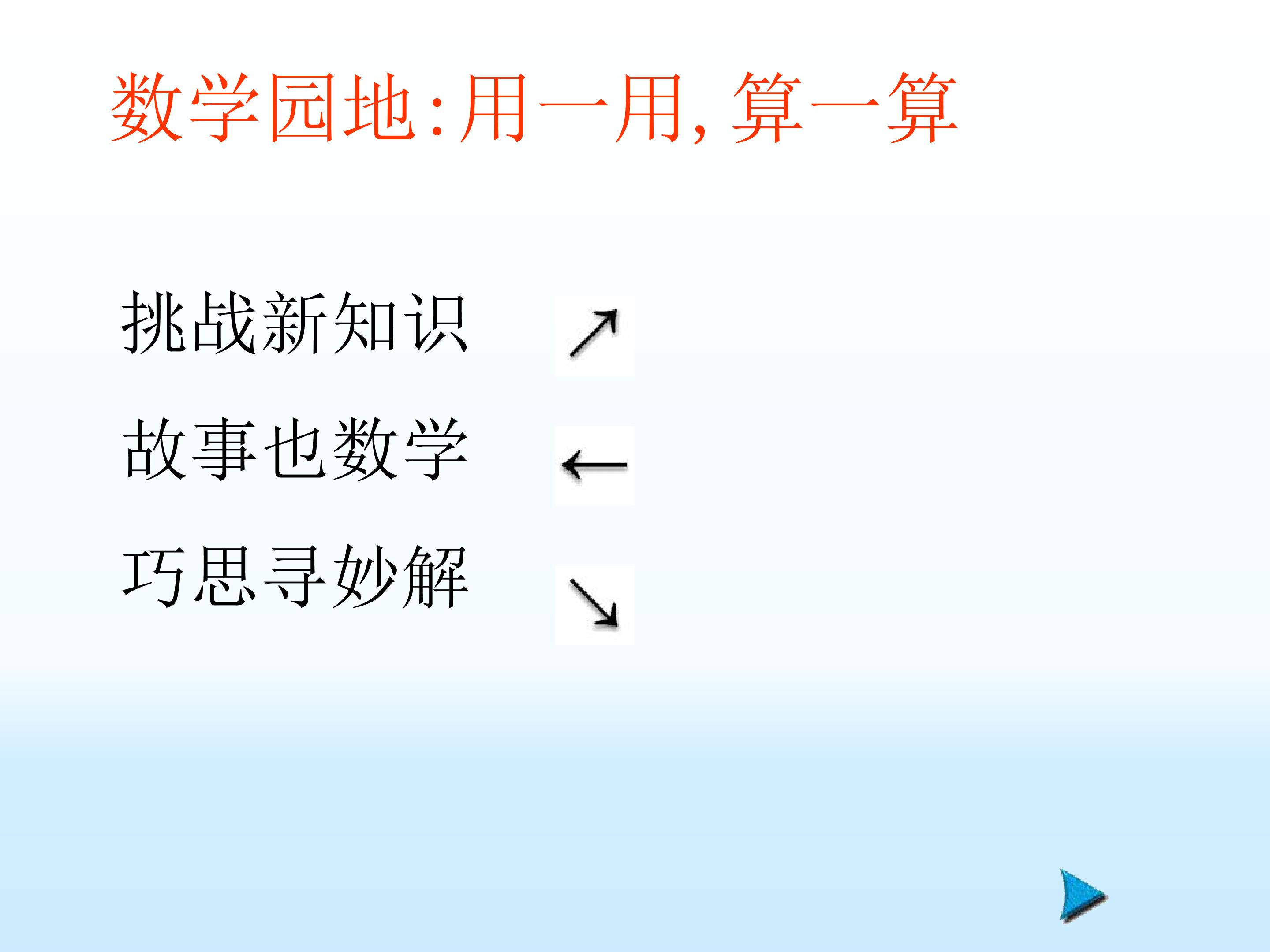 数学园地:用一用,算一算

挑战新知识 ↗

故事也数学 ←

巧思寻妙解 ↘